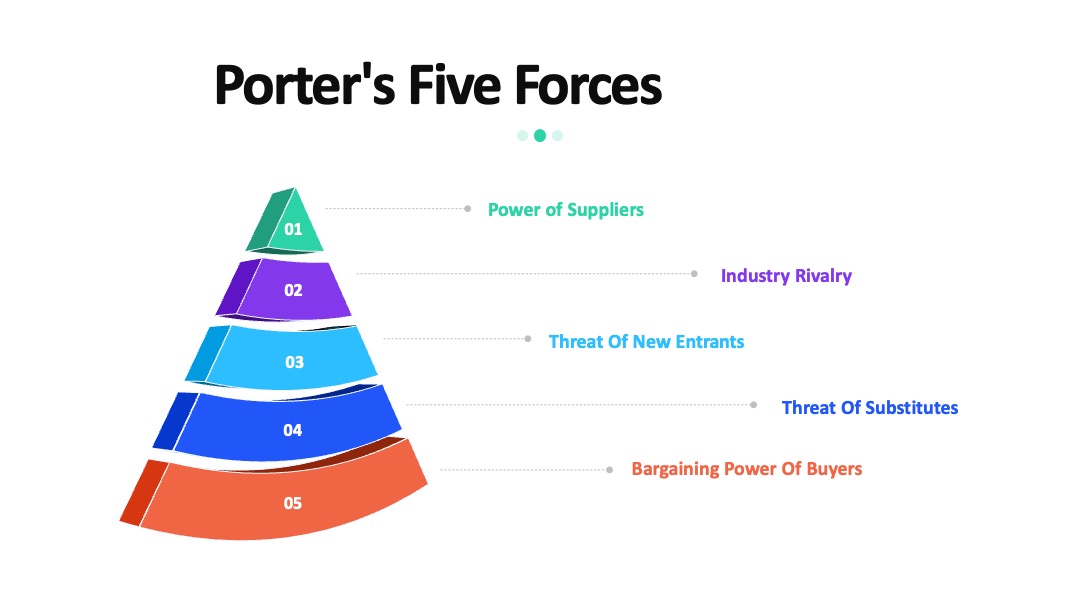 Porter's Five Forces

01
Power of Suppliers

02
Industry Rivalry

03
Threat Of New Entrants

04
Threat Of Substitutes

05
Bargaining Power Of Buyers